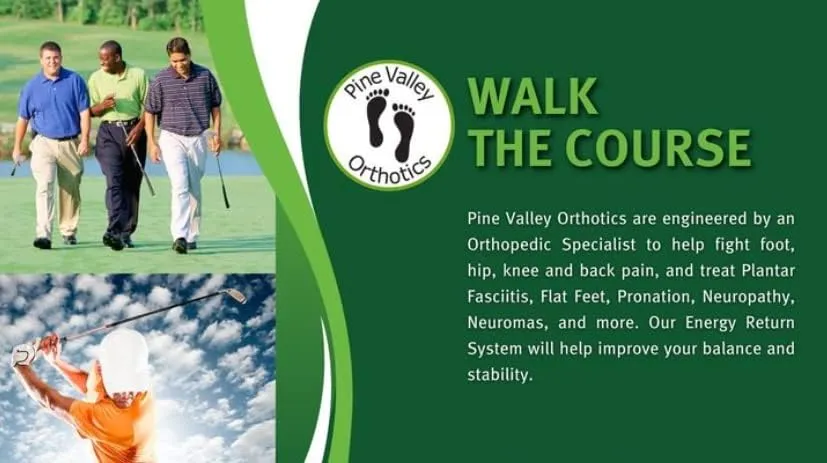 Pine Valley Orthotics

WALK THE COURSE

Pine Valley Orthotics are engineered by an Orthopedic Specialist to help fight foot, hip, knee and back pain, and treat Plantar Fasciitis, Flat Feet, Pronation, Neuropathy, Neuromas, and more. Our Energy Return System will help improve your balance and stability.